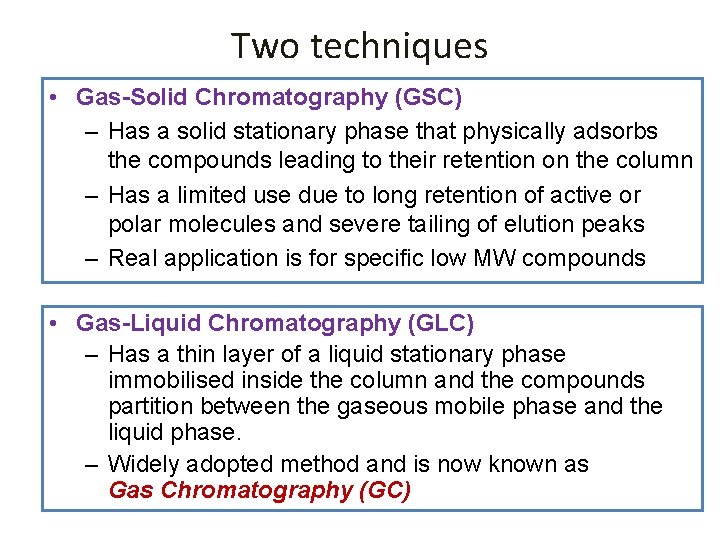 Two techniques

• Gas-Solid Chromatography (GSC)
– Has a solid stationary phase that physically adsorbs the compounds leading to their retention on the column
– Has a limited use due to long retention of active or polar molecules and severe tailing of elution peaks
– Real application is for specific low MW compounds

• Gas-Liquid Chromatography (GLC)
– Has a thin layer of a liquid stationary phase immobilised inside the column and the compounds partition between the gaseous mobile phase and the liquid phase.
– Widely adopted method and is now known as Gas Chromatography (GC)